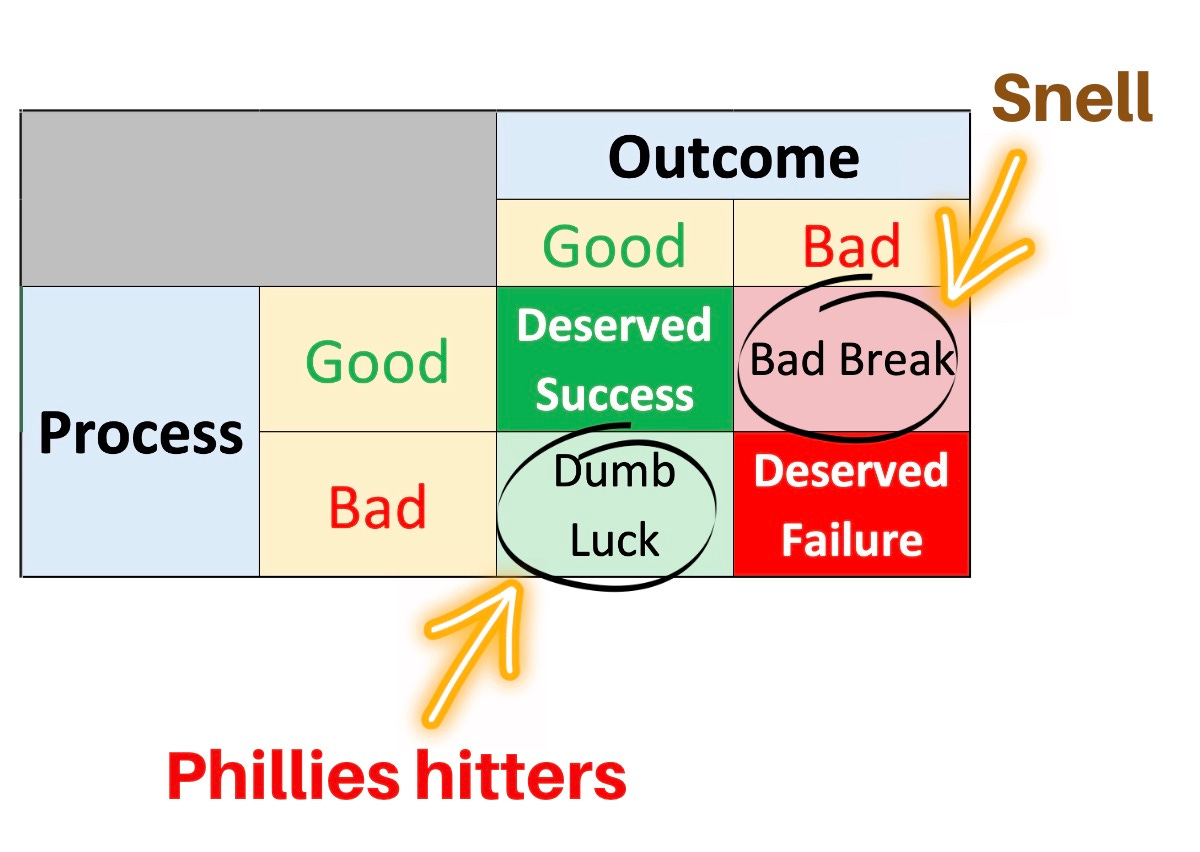 Snell

| | | Outcome | |
|---|---|---|---|
| | | Good | Bad |
| Process | Good | Deserved Success | Bad Break |
| | Bad | Dumb Luck | Deserved Failure |

Phillies hitters